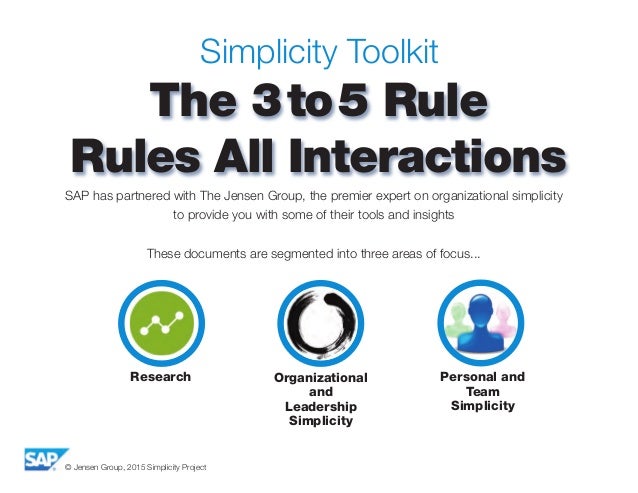 Simplicity Toolkit

The 3 to 5 Rule Rules All Interactions

SAP has partnered with The Jensen Group, the premier expert on organizational simplicity to provide you with some of their tools and insights

These documents are segmented into three areas of focus...

Research

Organizational and Leadership Simplicity

Personal and Team Simplicity

SAP

© Jensen Group, 2015 Simplicity Project